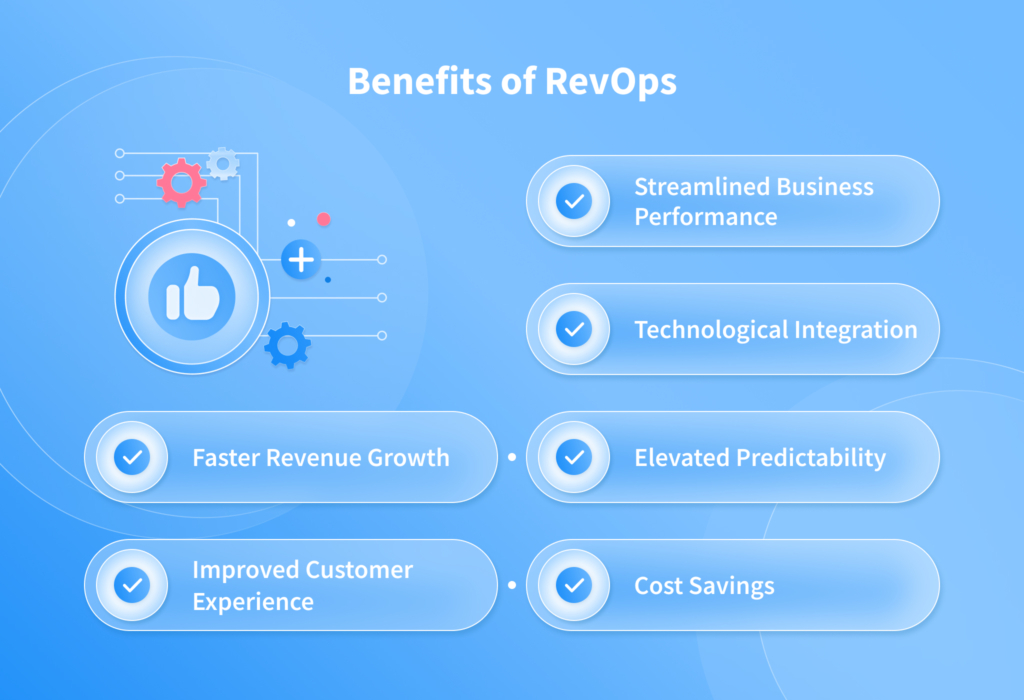 Benefits of RevOps

Streamlined Business Performance

Technological Integration

Faster Revenue Growth

Elevated Predictability

Improved Customer Experience

Cost Savings